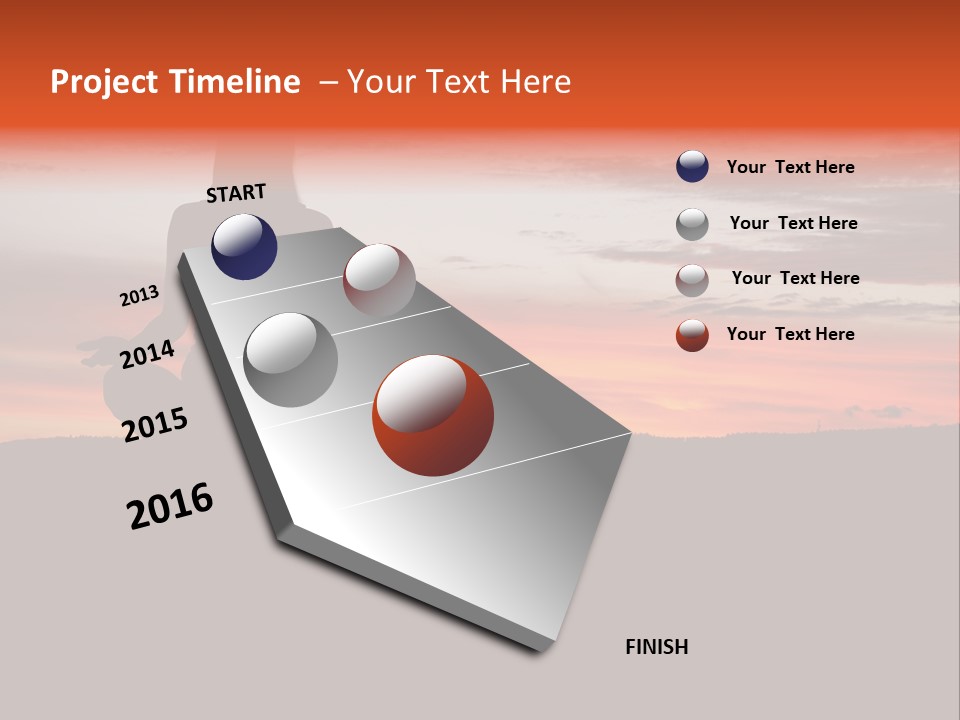 Project Timeline – Your Text Here

START

2013

2014

2015

2016

FINISH

Your Text Here

Your Text Here

Your Text Here

Your Text Here